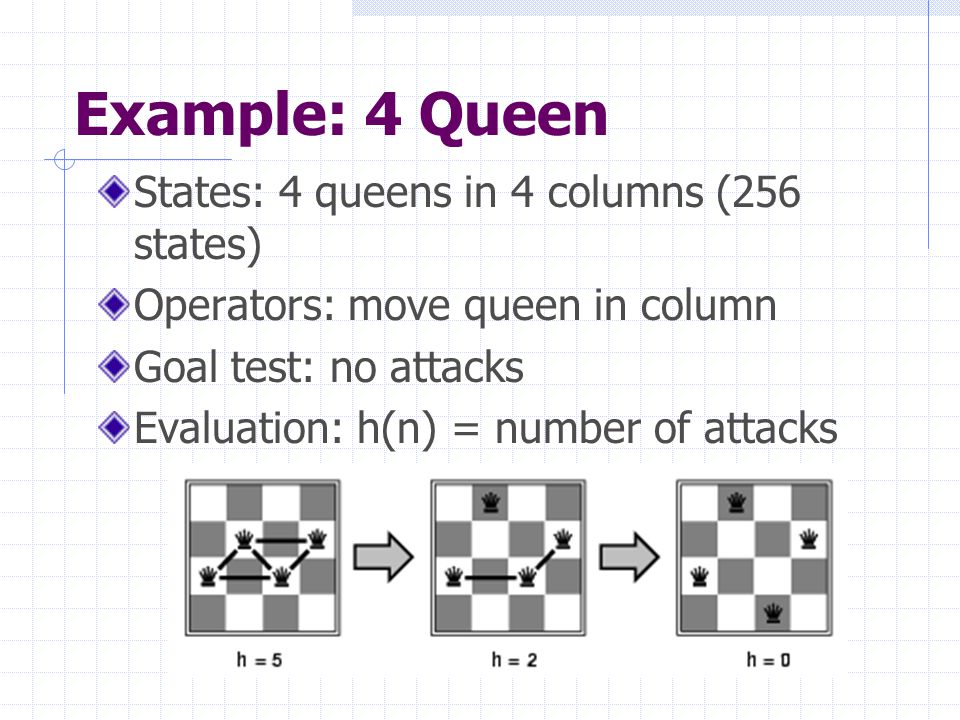 Example: 4 Queen

States: 4 queens in 4 columns (256 states)

Operators: move queen in column

Goal test: no attacks

Evaluation: h(n) = number of attacks

h = 5

h = 2

h = 0